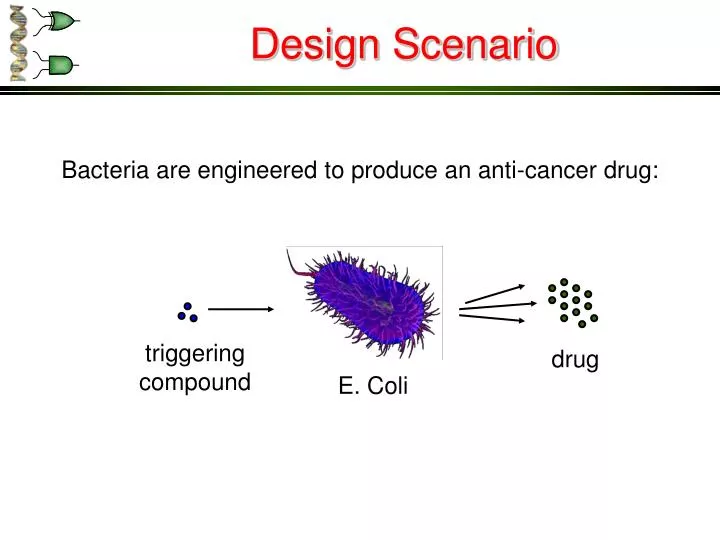 Design Scenario

Bacteria are engineered to produce an anti-cancer drug:

triggering compound

E. Coli

drug